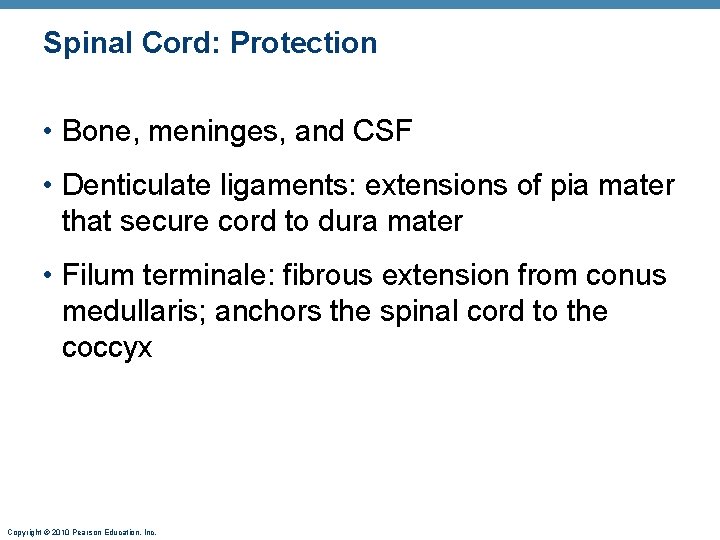 Spinal Cord: Protection

• Bone, meninges, and CSF

• Denticulate ligaments: extensions of pia mater that secure cord to dura mater

• Filum terminale: fibrous extension from conus medullaris; anchors the spinal cord to the coccyx

Copyright © 2010 Pearson Education, Inc.